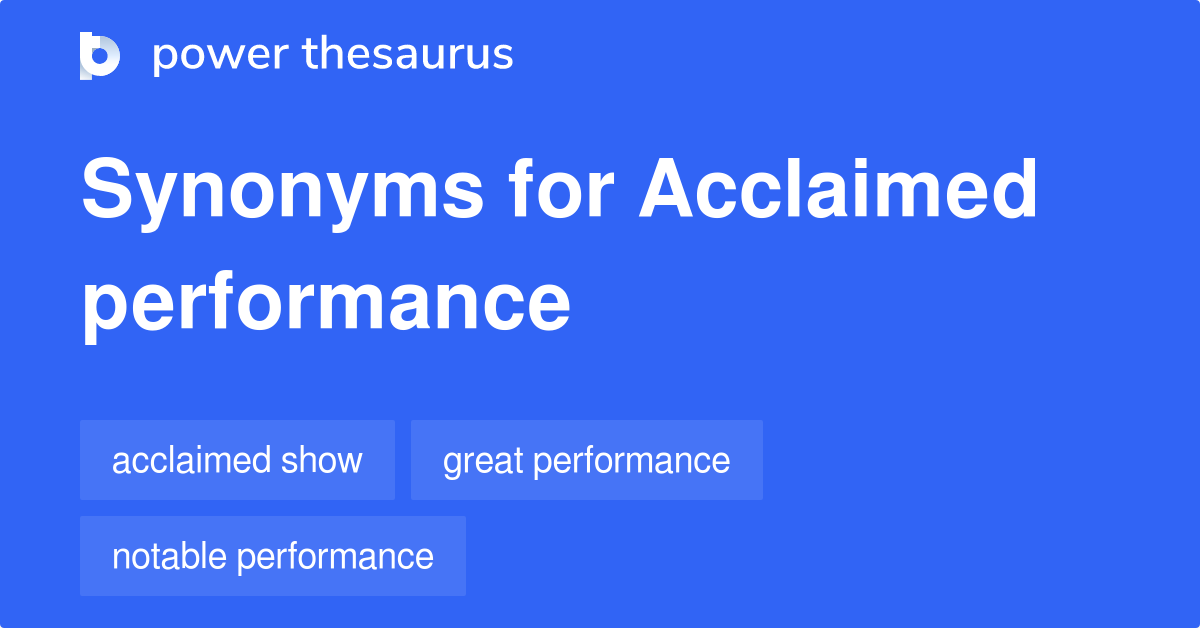 power thesaurus

Synonyms for Acclaimed performance

acclaimed show
great performance
notable performance